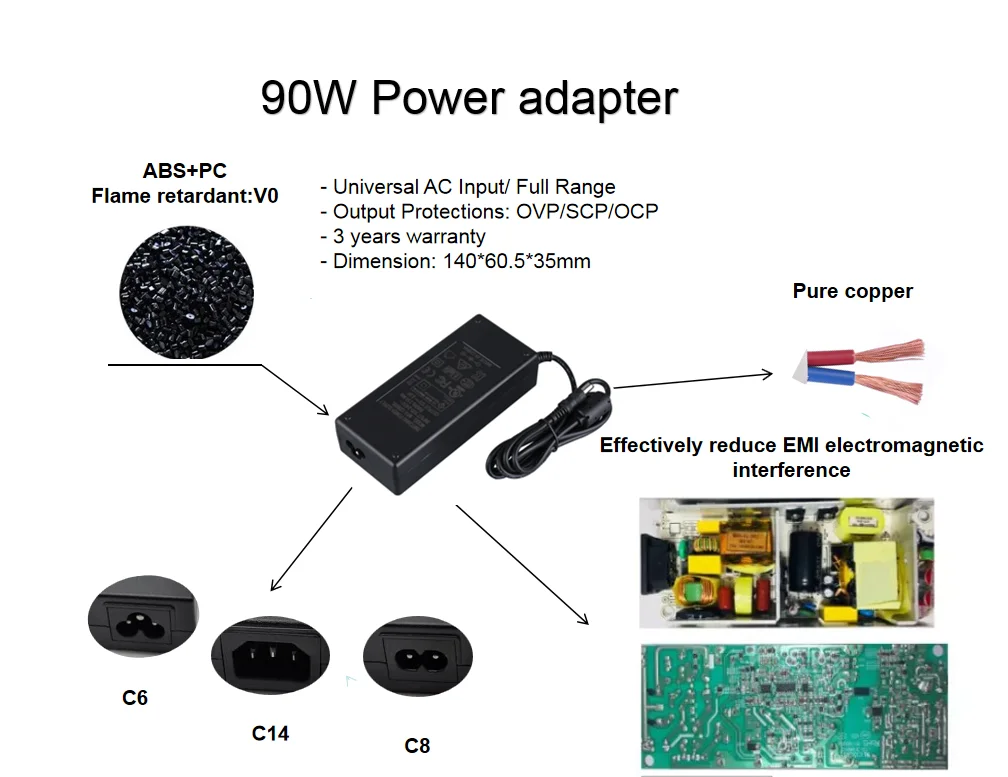 90W Power adapter

ABS+PC
Flame retardant:V0

- Universal AC Input/ Full Range
- Output Protections: OVP/SCP/OCP
- 3 years warranty
- Dimension: 140*60.5*35mm

Pure copper

Effectively reduce EMI electromagnetic interference

C6

C14

C8